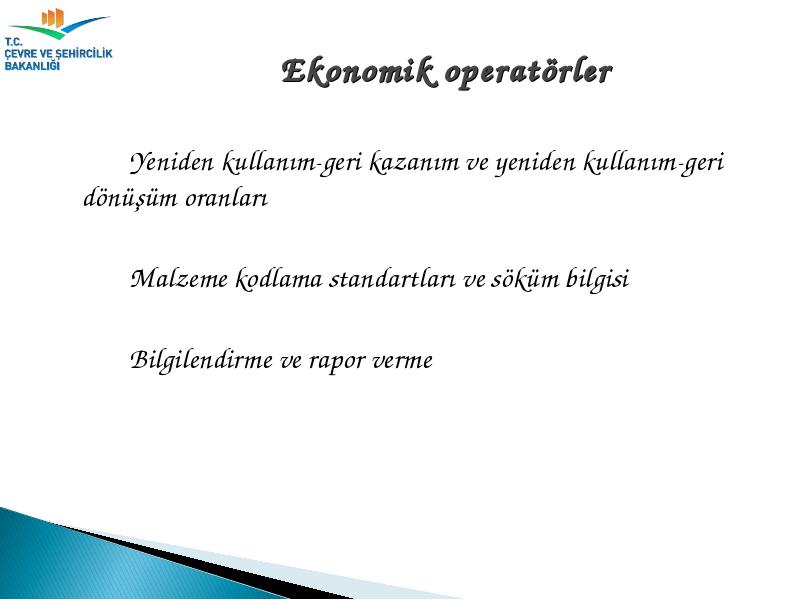 T.C.
ÇEVRE VE ŞEHİRCİLİK
BAKANLIĞI

Ekonomik operatörler

Yeniden kullanım-geri kazanım ve yeniden kullanım-geri dönüşüm oranları

Malzeme kodlama standartları ve söküm bilgisi

Bilgilendirme ve rapor verme